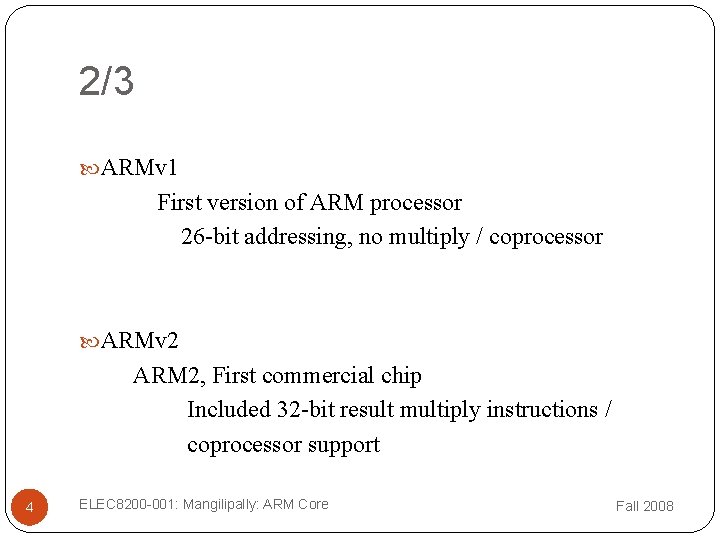 2/3

ARMv1

First version of ARM processor

26-bit addressing, no multiply / coprocessor

ARMv2

ARM2, First commercial chip

Included 32-bit result multiply instructions / coprocessor support

4

ELEC8200-001: Mangilipally: ARM Core

Fall 2008